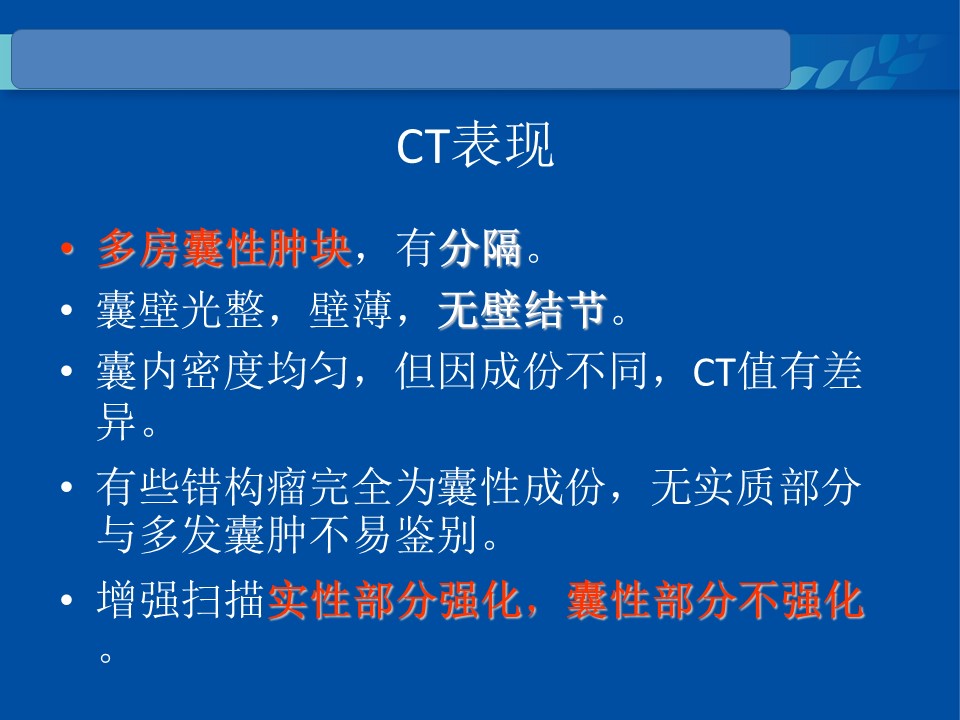 CT表现

• 多房囊性肿块，有分隔。
• 囊壁光整，壁薄，无壁结节。
• 囊内密度均匀，但因成份不同，CT值有差异。
• 有些错构瘤完全为囊性成份，无实质部分与多发囊肿不易鉴别。
• 增强扫描实性部分强化，囊性部分不强化。